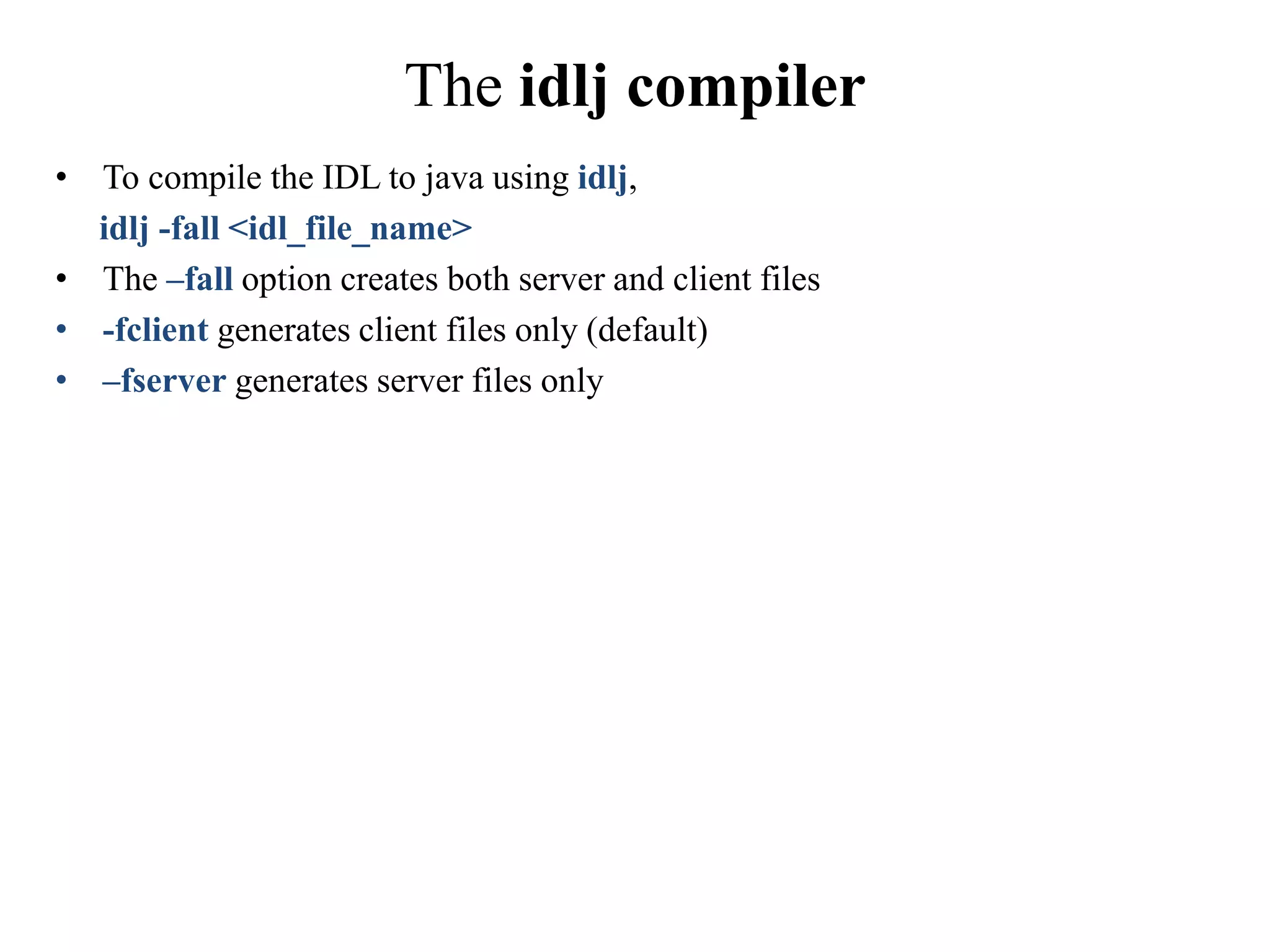 The idlj compiler

• To compile the IDL to java using idlj,
idlj -fall <idl_file_name>
• The –fall option creates both server and client files
• -fclient generates client files only (default)
• –fserver generates server files only